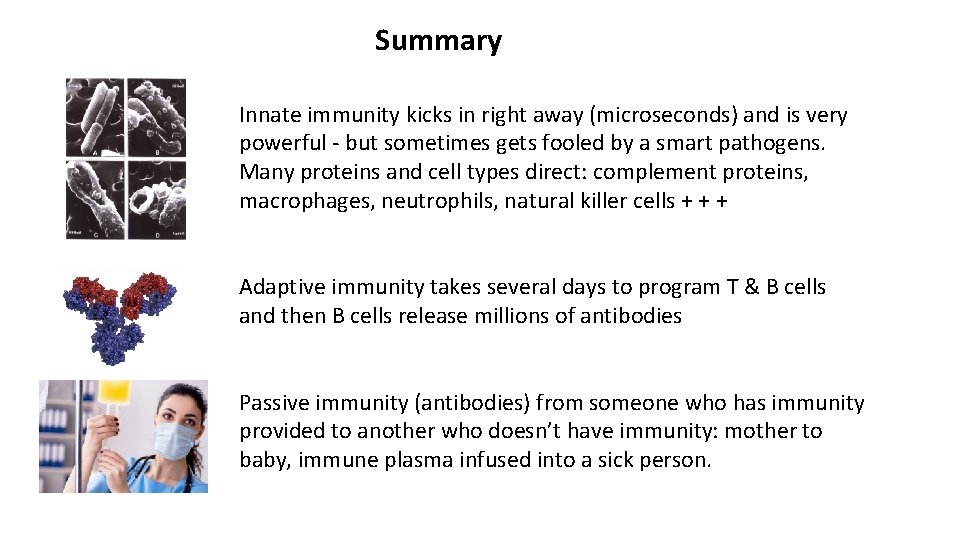 Summary

Innate immunity kicks in right away (microseconds) and is very powerful - but sometimes gets fooled by a smart pathogens. Many proteins and cell types direct: complement proteins, macrophages, neutrophils, natural killer cells + + +

Adaptive immunity takes several days to program T & B cells and then B cells release millions of antibodies

Passive immunity (antibodies) from someone who has immunity provided to another who doesn't have immunity: mother to baby, immune plasma infused into a sick person.